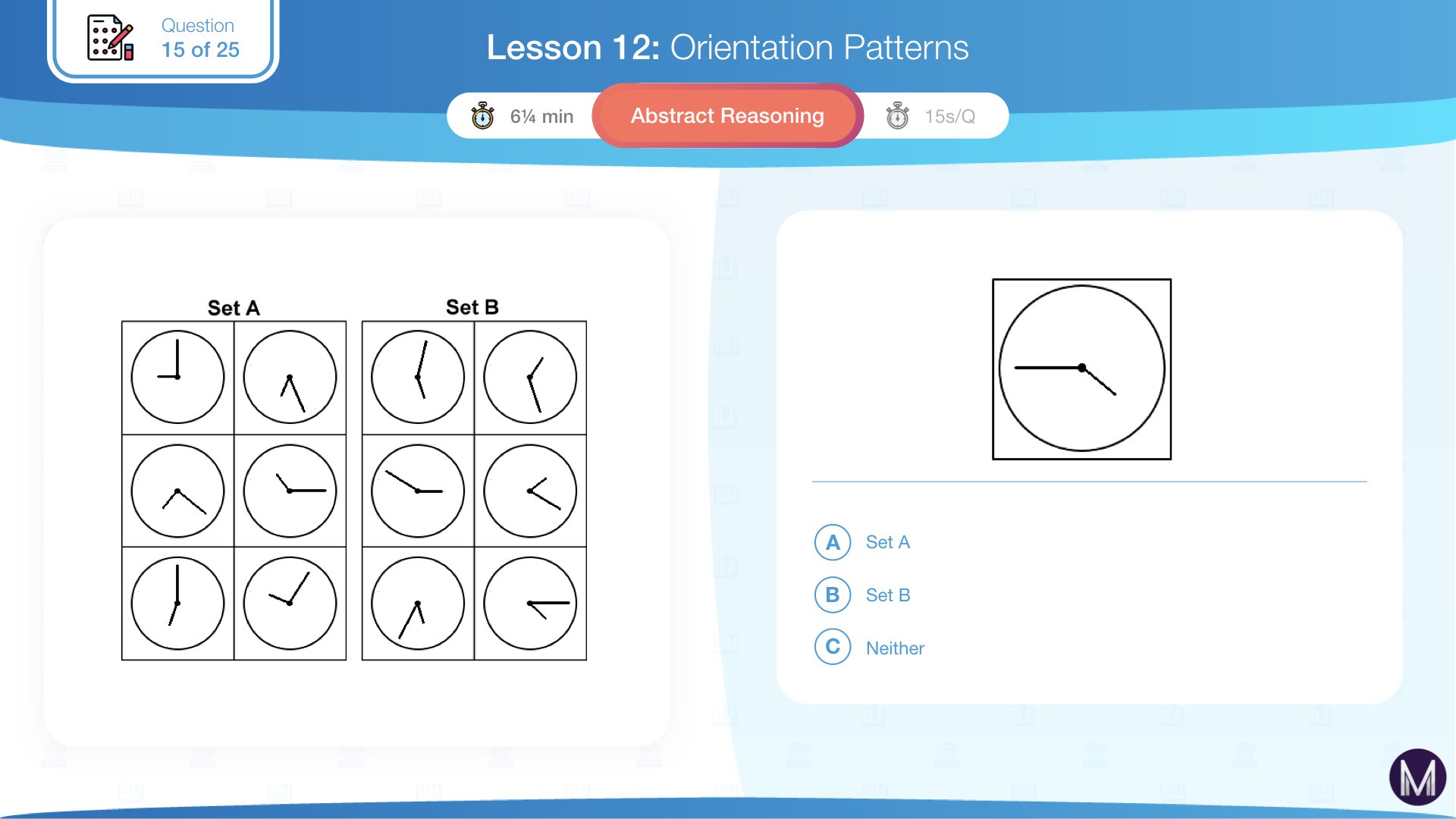 Question
15 of 25

Lesson 12: Orientation Patterns

6¼ min
Abstract Reasoning
15s/Q

Set A
Set B

A Set A
B Set B
C Neither

M